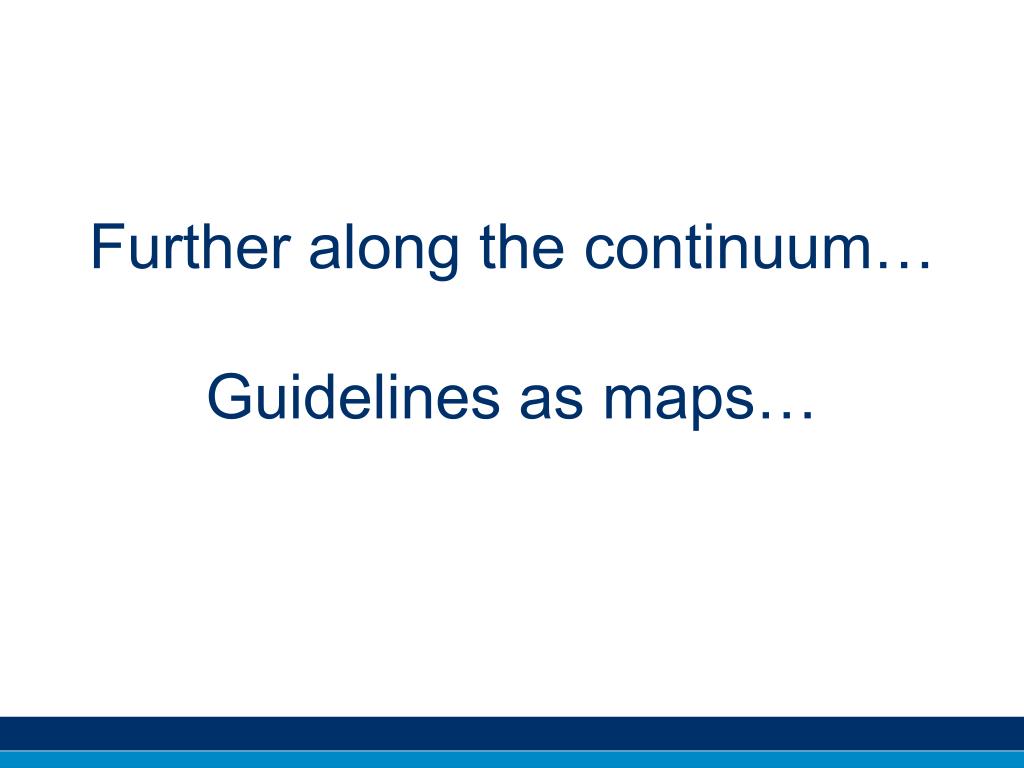 Further along the continuum…

Guidelines as maps…